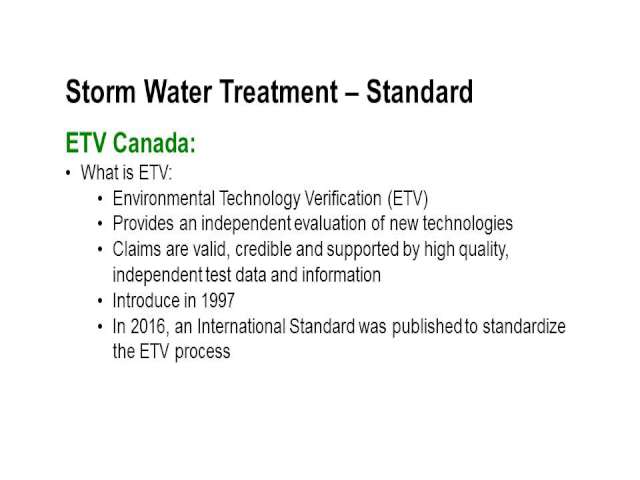 Storm Water Treatment – Standard

ETV Canada:

• What is ETV:
  • Environmental Technology Verification (ETV)
  • Provides an independent evaluation of new technologies
  • Claims are valid, credible and supported by high quality, independent test data and information
  • Introduce in 1997
  • In 2016, an International Standard was published to standardize the ETV process